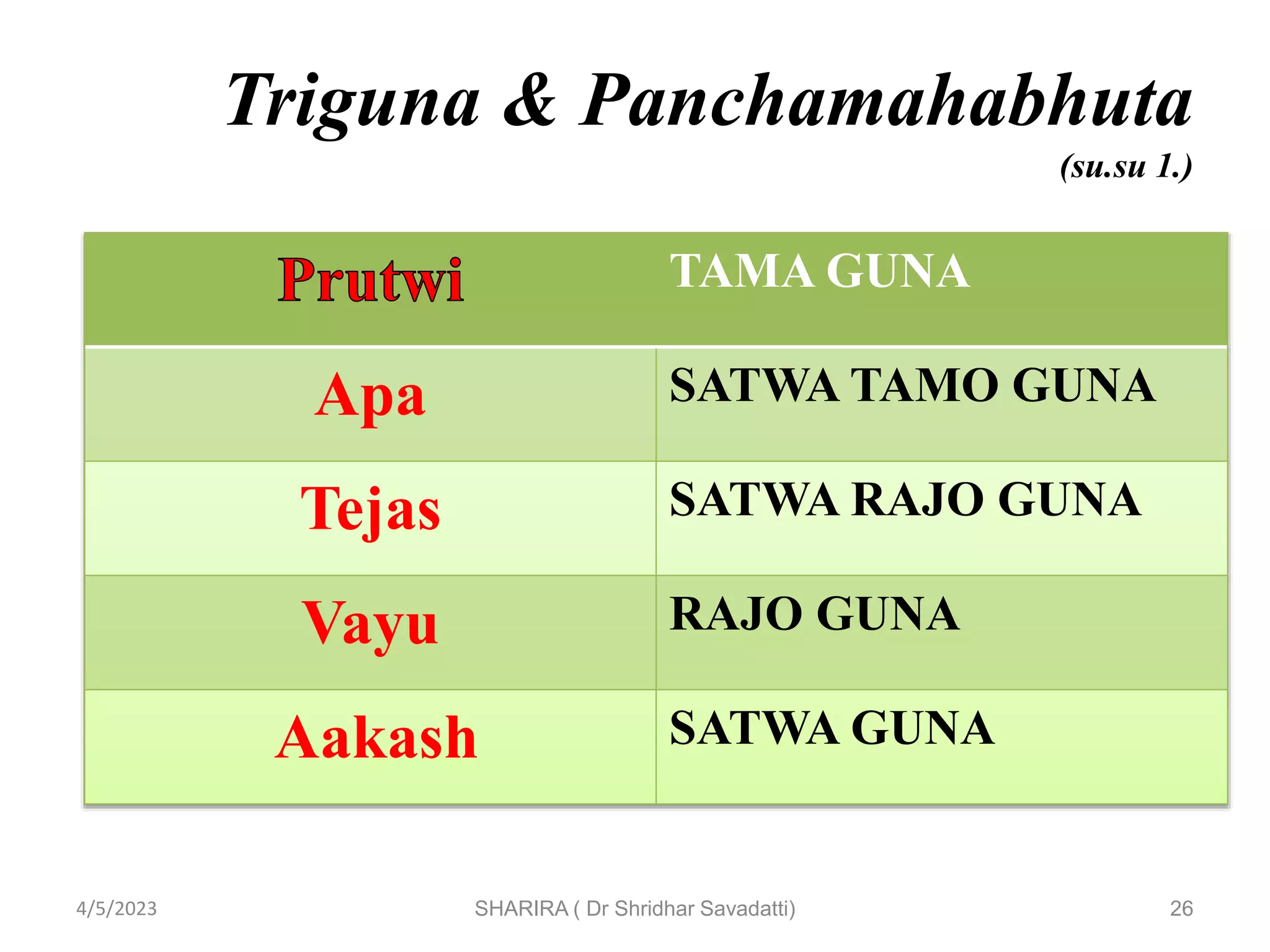 Triguna & Panchamahabhuta

(su.su 1.)

| Prutwi | TAMA GUNA |
|---|---|
| Apa | SATWA TAMO GUNA |
| Tejas | SATWA RAJO GUNA |
| Vayu | RAJO GUNA |
| Aakash | SATWA GUNA |

4/5/2023

SHARIRA ( Dr Shridhar Savadatti)

26